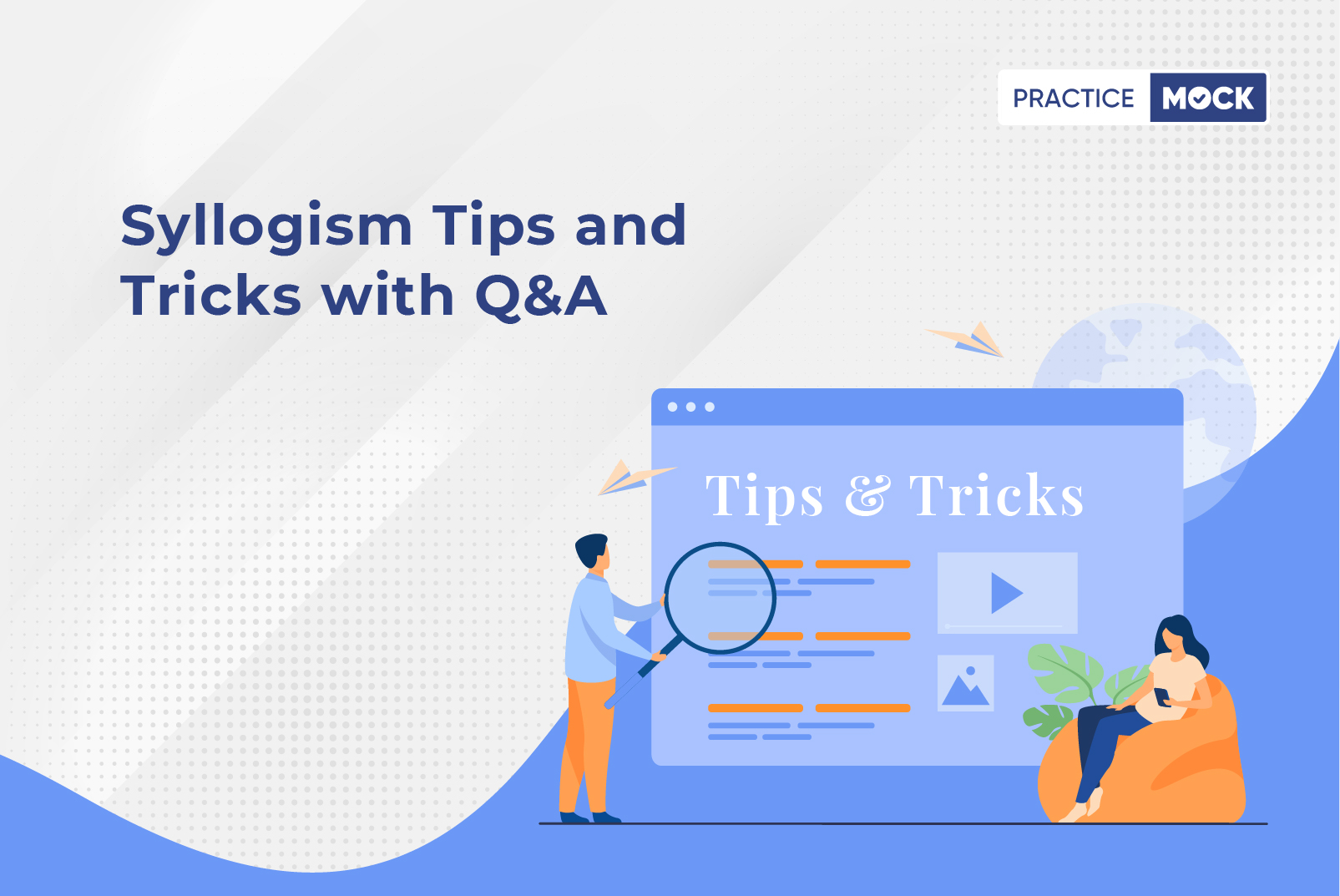 PRACTICE MOCK

Syllogism Tips and Tricks with Q&A

Tips & Tricks